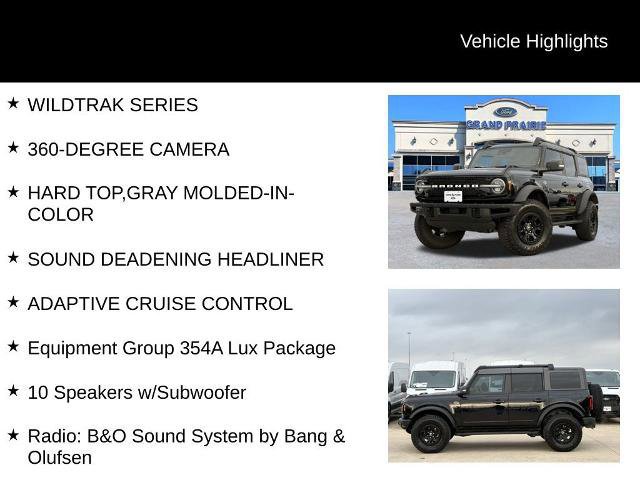 Vehicle Highlights

★ WILDTRAK SERIES

★ 360-DEGREE CAMERA

★ HARD TOP,GRAY MOLDED-IN-COLOR

★ SOUND DEADENING HEADLINER

★ ADAPTIVE CRUISE CONTROL

★ Equipment Group 354A Lux Package

★ 10 Speakers w/Subwoofer

★ Radio: B&O Sound System by Bang & Olufsen

Ford
GRAND PRAIRIE

BRONCO